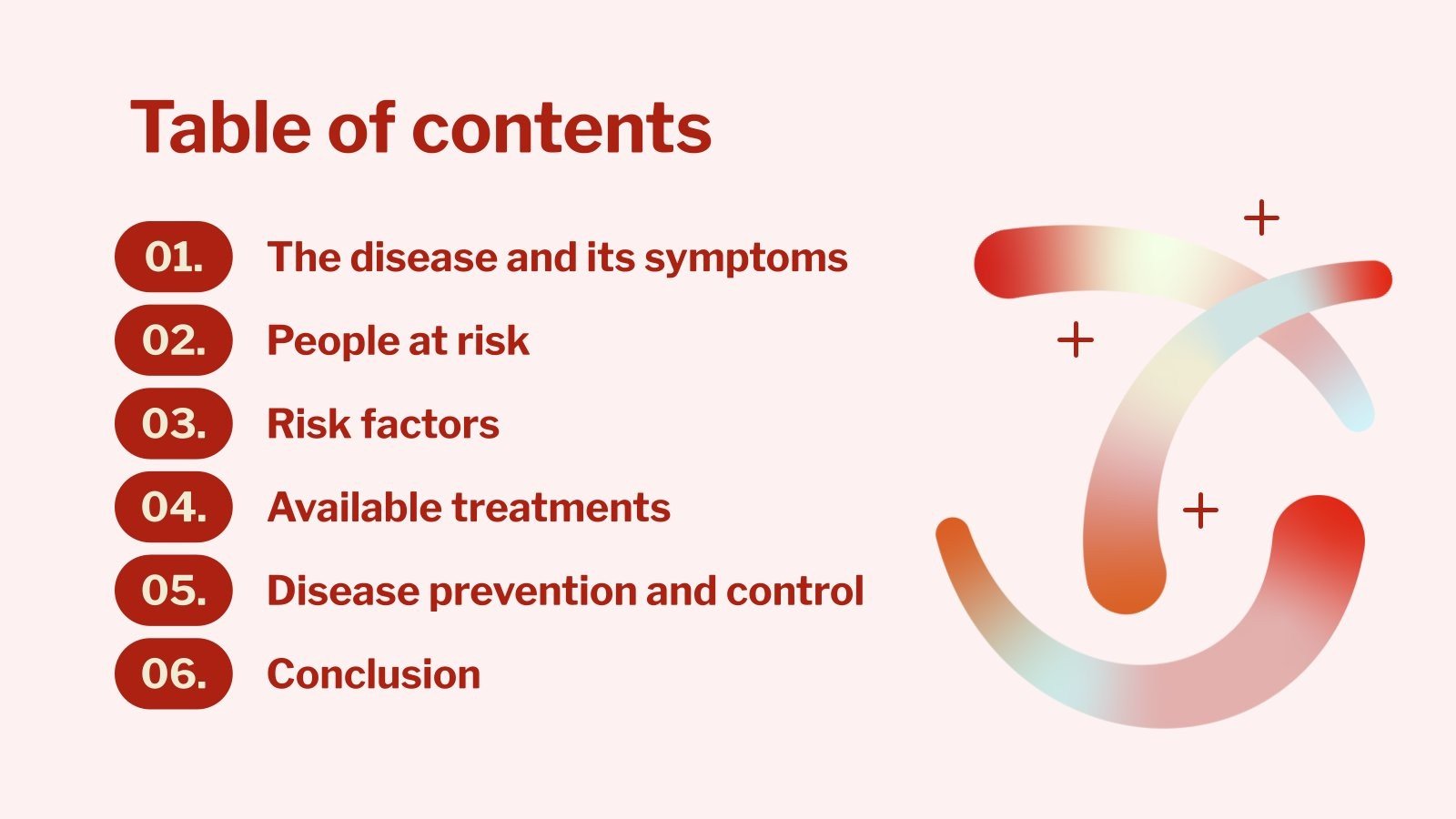 Table of contents

01. The disease and its symptoms

02. People at risk

03. Risk factors

04. Available treatments

05. Disease prevention and control

06. Conclusion